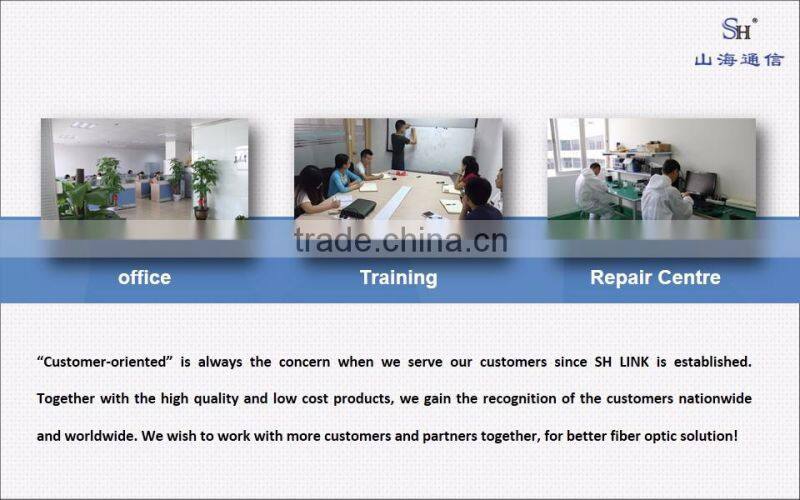 SH®
山海通信

trade.china.cn

office

Training

Repair Centre

"Customer-oriented" is always the concern when we serve our customers since SH LINK is established. Together with the high quality and low cost products, we gain the recognition of the customers nationwide and worldwide. We wish to work with more customers and partners together, for better fiber optic solution!